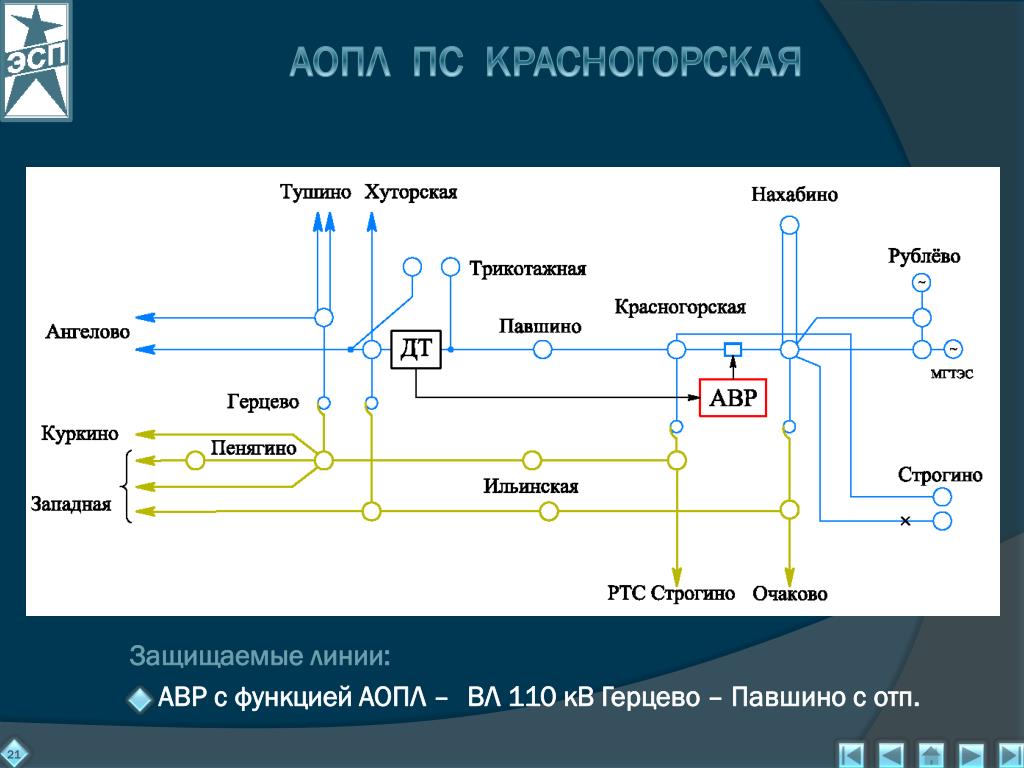 ЭСП

АОПЛ ПС КРАСНОГОРСКАЯ

Тушино
Хуторская
Нахабино
Трикотажная
Рублёво
Красногорская
Ангелово
Павшино
ДТ
МГТЭС
Герцево
АВР
Куркино
Пенягино
Строгино
Ильинская
Западная
РТС Строгино
Очаково

Защищаемые линии:

АВР с функцией АОПЛ – ВЛ 110 кВ Герцево – Павшино с отп.

21